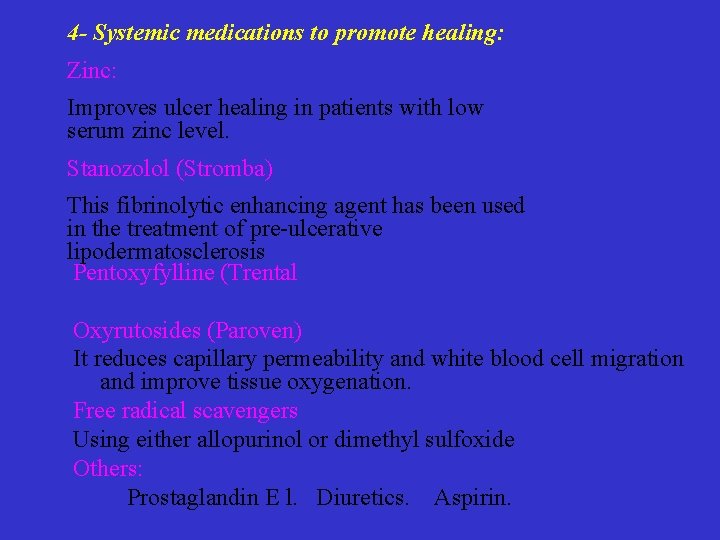 4- Systemic medications to promote healing:

Zinc:

Improves ulcer healing in patients with low serum zinc level.

Stanozolol (Stromba)

This fibrinolytic enhancing agent has been used in the treatment of pre-ulcerative lipodermatosclerosis

Pentoxyfylline (Trental

Oxyrutosides (Paroven)

It reduces capillary permeability and white blood cell migration and improve tissue oxygenation.

Free radical scavengers

Using either allopurinol or dimethyl sulfoxide

Others:

Prostaglandin E l. Diuretics. Aspirin.